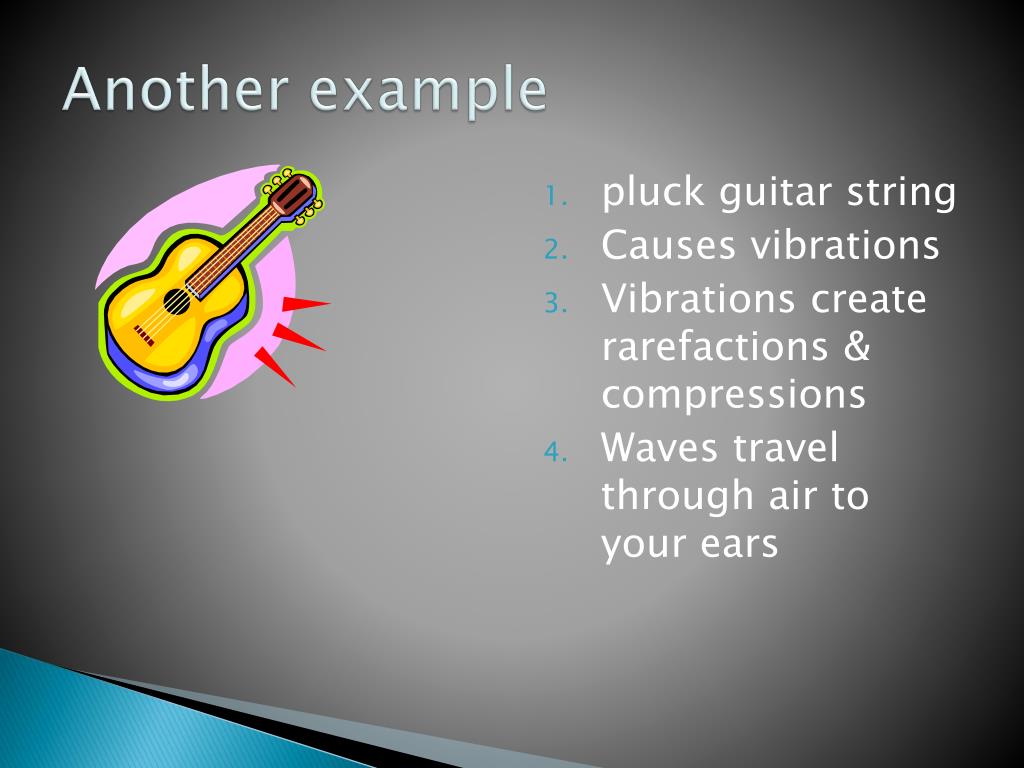 Another example

1. pluck guitar string
2. Causes vibrations
3. Vibrations create rarefactions & compressions
4. Waves travel through air to your ears